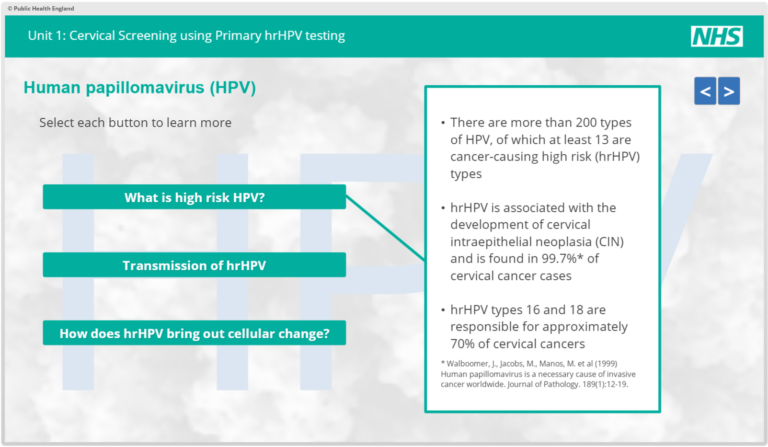 © Public Health England

Unit 1: Cervical Screening using Primary hrHPV testing

NHS

Human papillomavirus (HPV)

< >

Select each button to learn more

What is high risk HPV?

Transmission of hrHPV

How does hrHPV bring out cellular change?

• There are more than 200 types of HPV, of which at least 13 are cancer-causing high risk (hrHPV) types

• hrHPV is associated with the development of cervical intraepithelial neoplasia (CIN) and is found in 99.7%* of cervical cancer cases

• hrHPV types 16 and 18 are responsible for approximately 70% of cervical cancers

* Walboomer, J., Jacobs, M., Manos, M. et al (1999) Human papillomavirus is a necessary cause of invasive cancer worldwide. Journal of Pathology. 189(1):12-19.